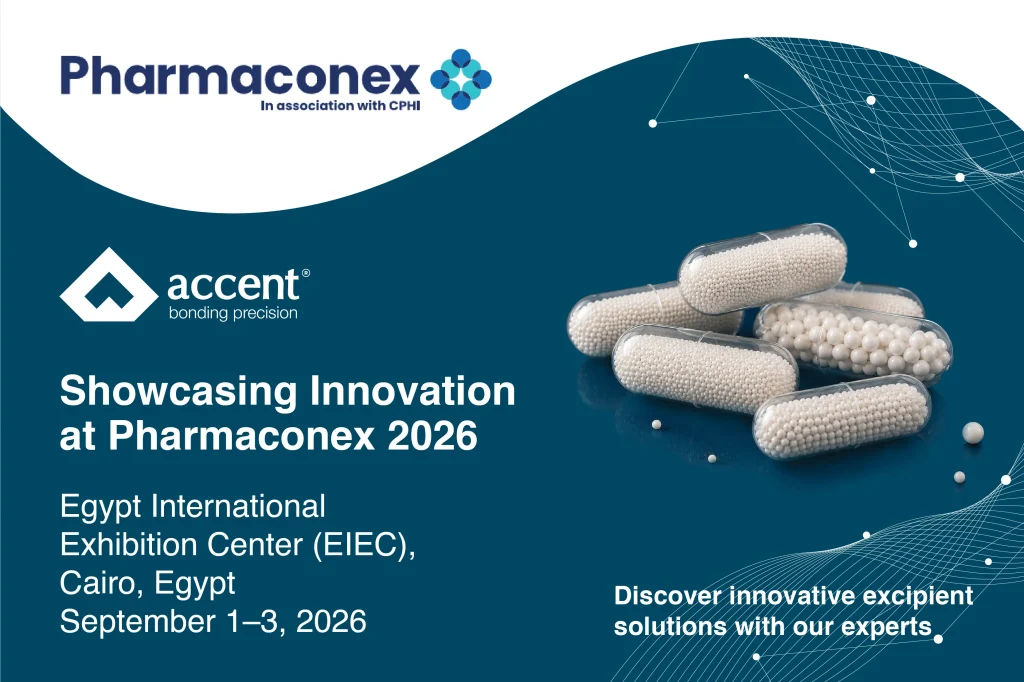 Pharmaconex
In association with CPHI

accent®
bonding precision

Showcasing Innovation at Pharmaconex 2026

Egypt International
Exhibition Center (EIEC),
Cairo, Egypt
September 1–3, 2026

Discover innovative excipient solutions with our experts